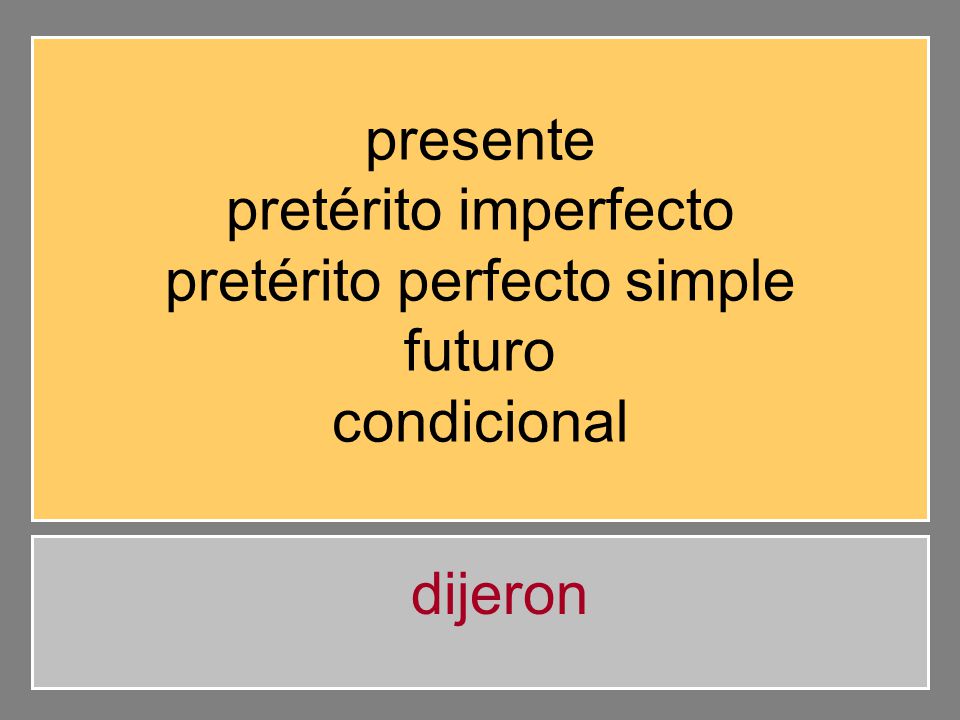 presente
pretérito imperfecto
pretérito perfecto simple
futuro
condicional

dijeron